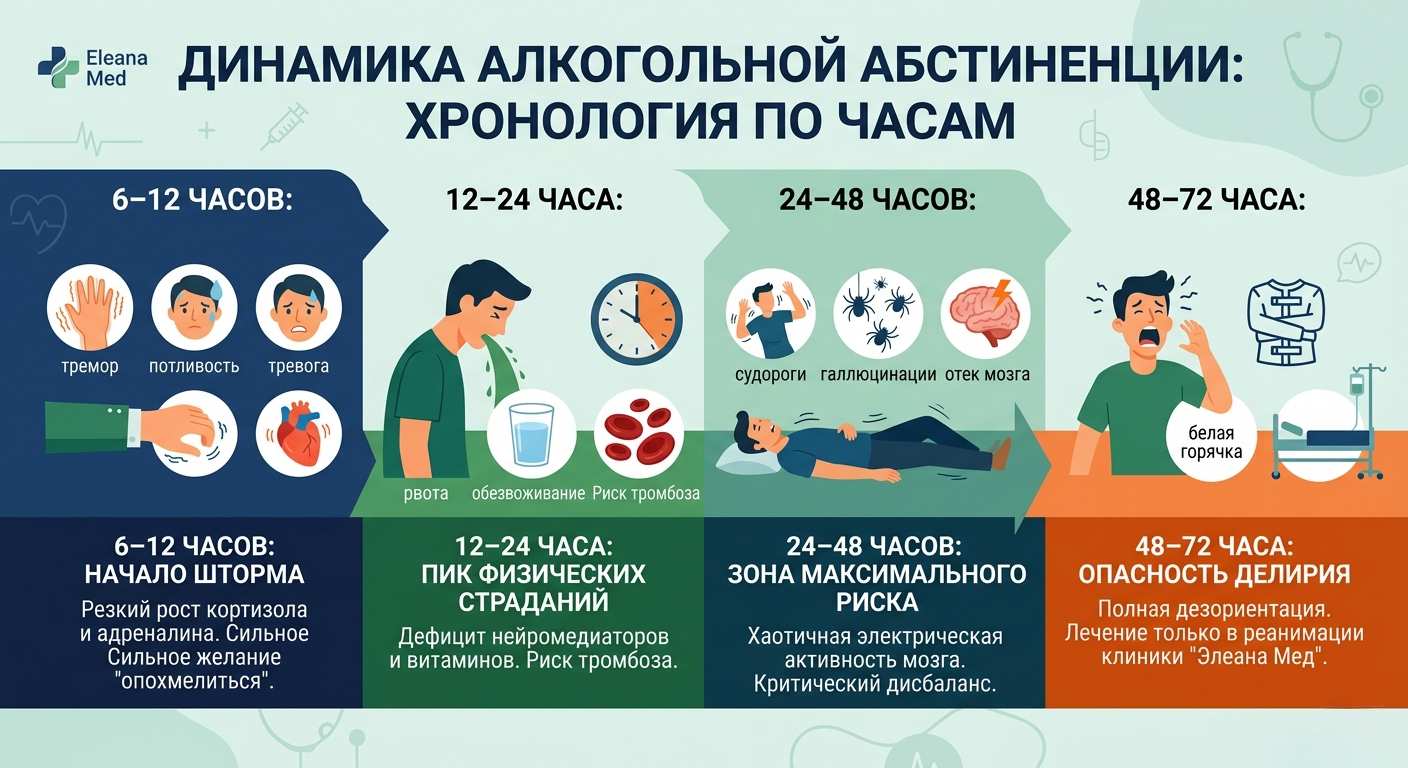 Eleana Med

ДИНАМИКА АЛКОГОЛЬНОЙ АБСТИНЕНЦИИ: ХРОНОЛОГИЯ ПО ЧАСАМ

6–12 ЧАСОВ:

тремор

потливость

тревога

12–24 ЧАСА:

рвота

обезвоживание

Риск тромбоза

24–48 ЧАСОВ:

судороги

галлюцинации

отек мозга

48–72 ЧАСА:

белая горячка

6–12 ЧАСОВ: НАЧАЛО ШТОРМА

Резкий рост кортизола и адреналина. Сильное Сильное желание "опохмелиться".

12–24 ЧАСА: ПИК ФИЗИЧЕСКИХ СТРАДАНИЙ

Дефицит нейромедиаторов и витаминов. Риск тромбоза.

24–48 ЧАСОВ: ЗОНА МАКСИМАЛЬНОГО РИСКА

Хаотичная электрическая активность мозга. Критический дисбаланс.

48–72 ЧАСА: ОПАСНОСТЬ ДЕЛИРИЯ

Полная дезориентация. Лечение только в реанимации клиники "Элеана Мед".